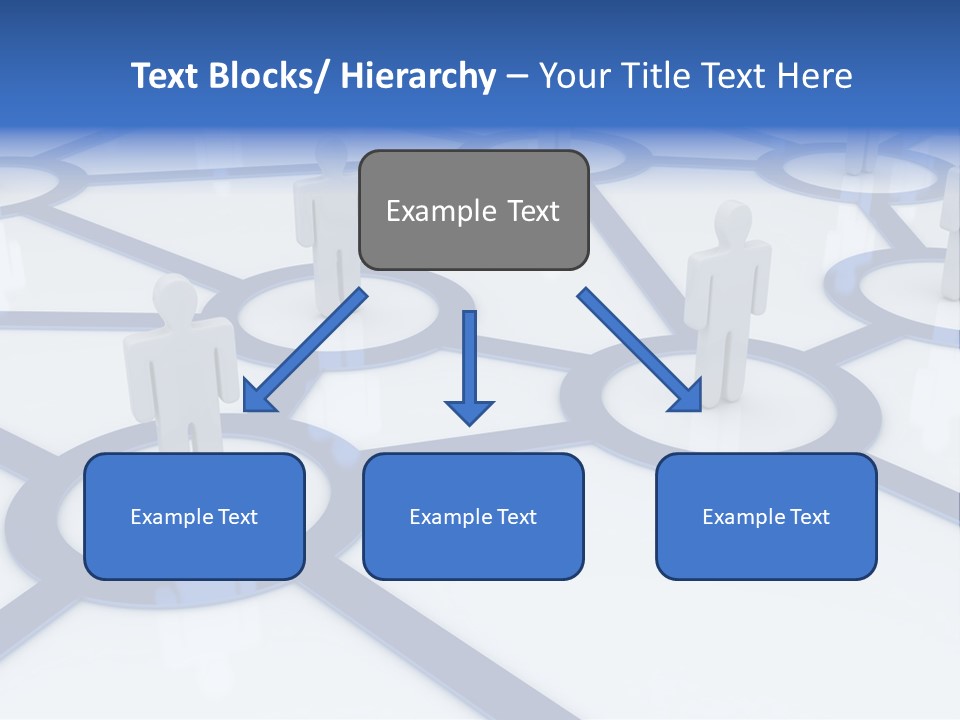 Text Blocks/ Hierarchy – Your Title Text Here

Example Text

Example Text

Example Text

Example Text